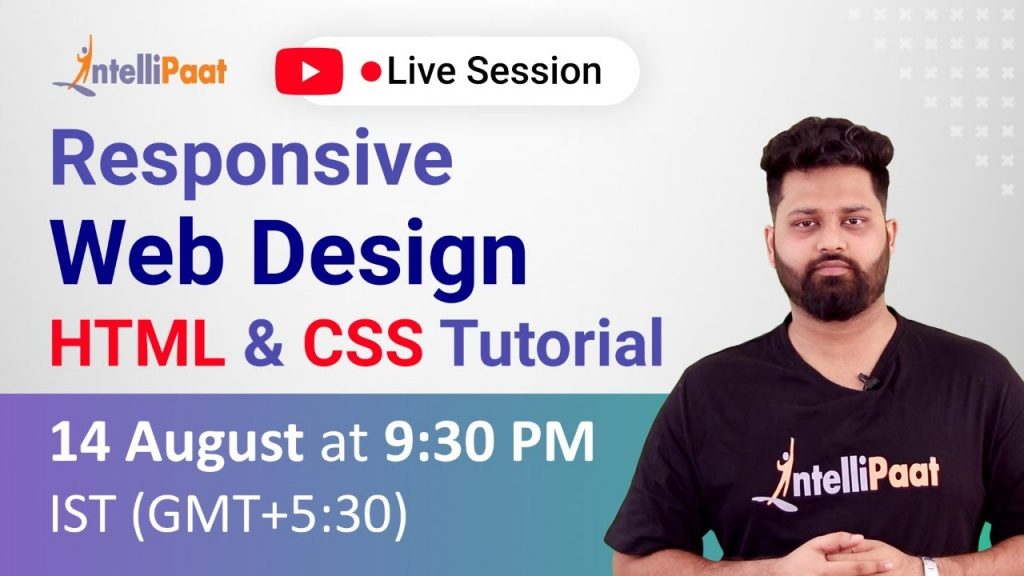 IntelliPaat

Live Session

Responsive
Web Design
HTML & CSS Tutorial

14 August at 9:30 PM
IST (GMT+5:30)

IntelliPaat